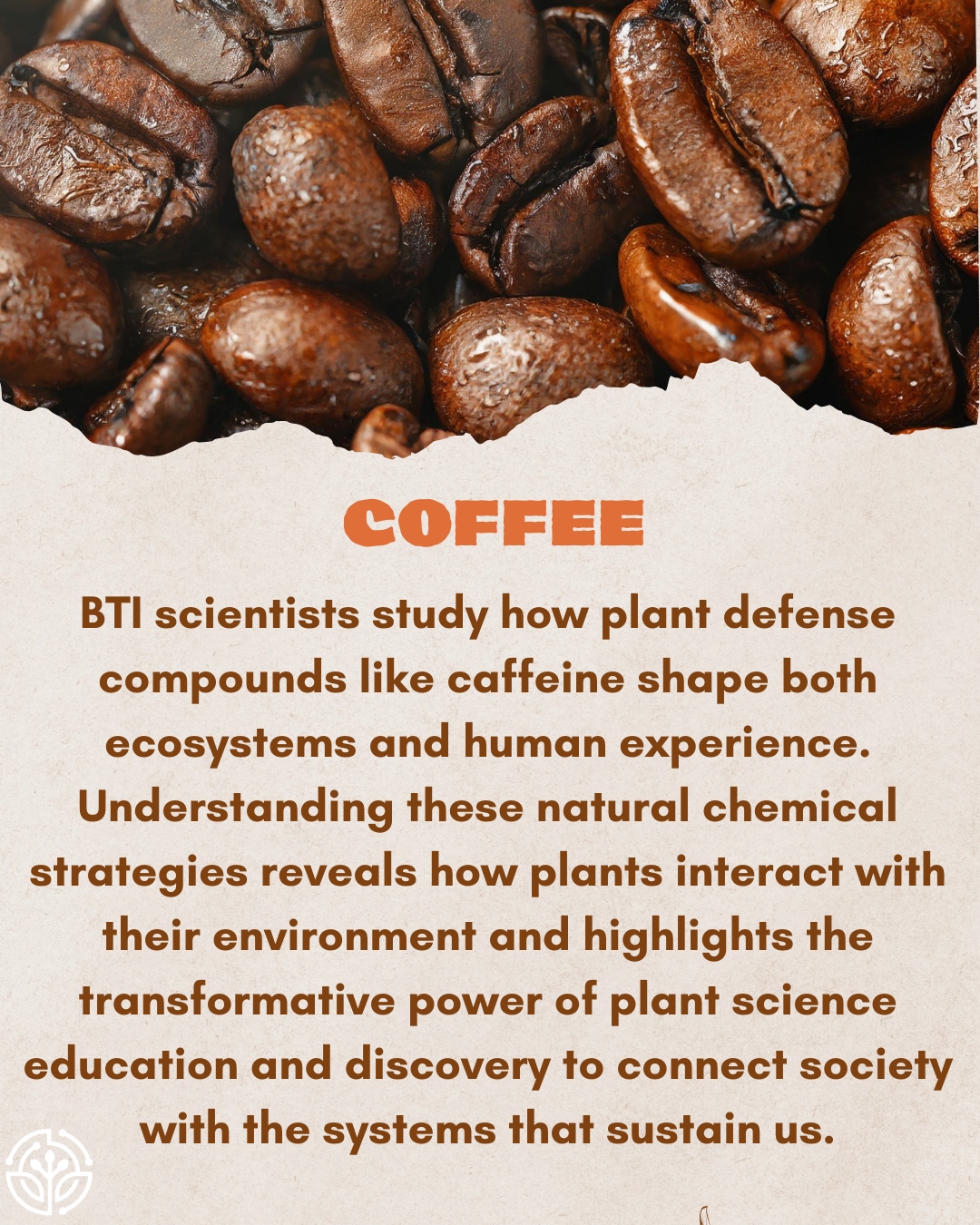 COFFEE

BTI scientists study how plant defense compounds like caffeine shape both ecosystems and human experience. Understanding these natural chemical strategies reveals how plants interact with their environment and highlights the transformative power of plant science education and discovery to connect society with the systems that sustain us.